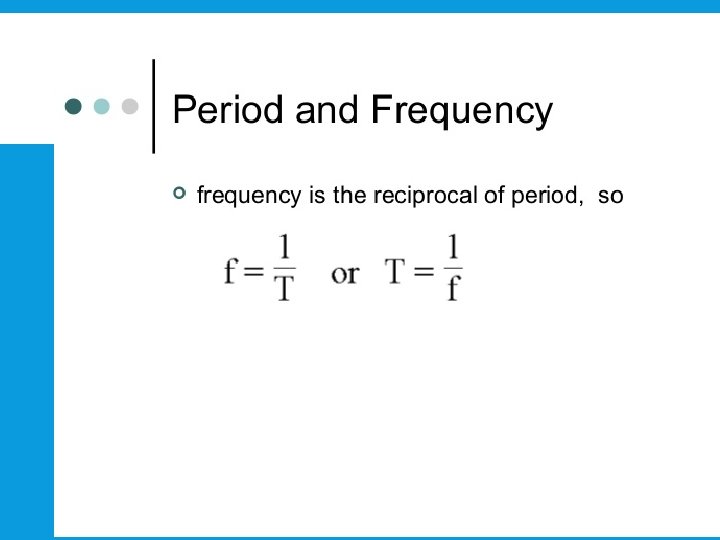 Period and Frequency

frequency is the reciprocal of period, so

$f = \frac{1}{T}$ or $T = \frac{1}{f}$